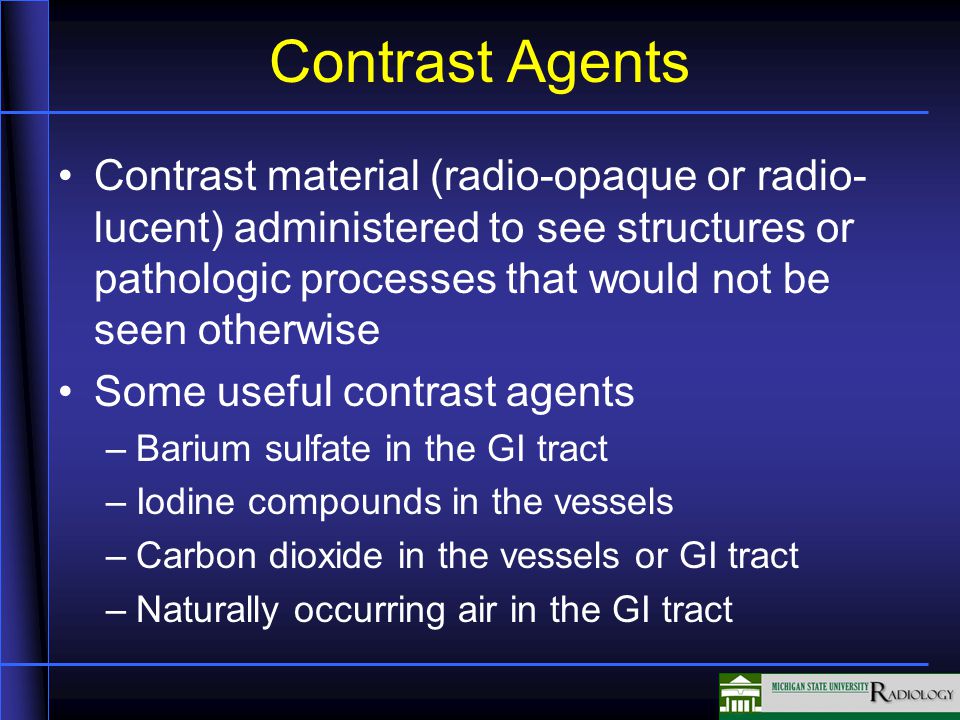 Contrast Agents

• Contrast material (radio-opaque or radio-lucent) administered to see structures or pathologic processes that would not be seen otherwise

• Some useful contrast agents
– Barium sulfate in the GI tract
– Iodine compounds in the vessels
– Carbon dioxide in the vessels or GI tract
– Naturally occurring air in the GI tract

MICHIGAN STATE UNIVERSITY RADIOLOGY